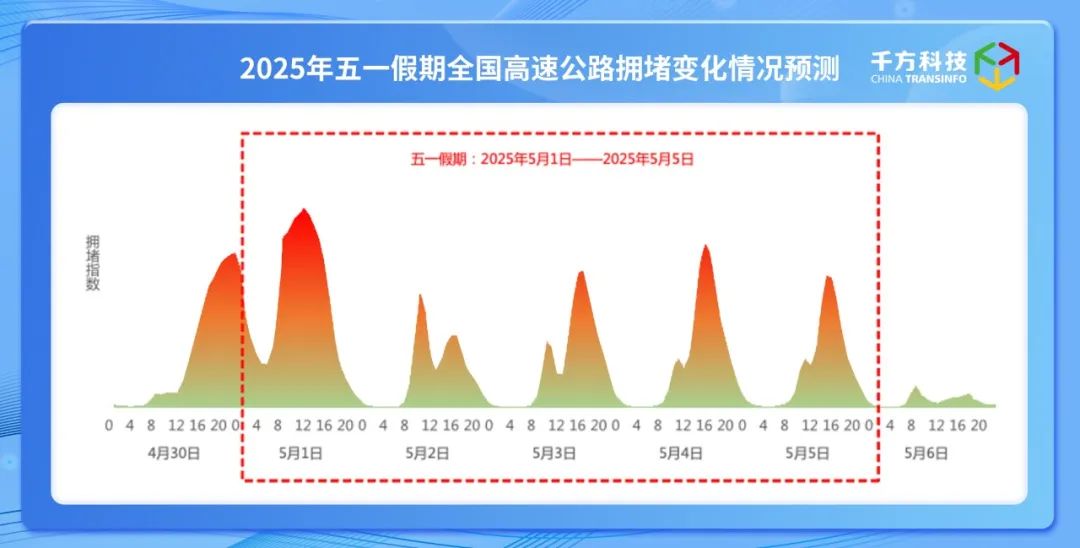 2025年五一假期全国高速公路拥堵变化情况预测

千方科技
CHINA TRANSINFO

五一假期：2025年5月1日——2025年5月5日

拥堵指数

0 4 8 12 16 20 0 4 8 12 16 20 0 4 8 12 16 20 0 4 8 12 16 20 0 4 8 12 16 20 0 4 8 12 16 20 0 4 8 12 16 20

4月30日 5月1日 5月2日 5月3日 5月4日 5月5日 5月6日